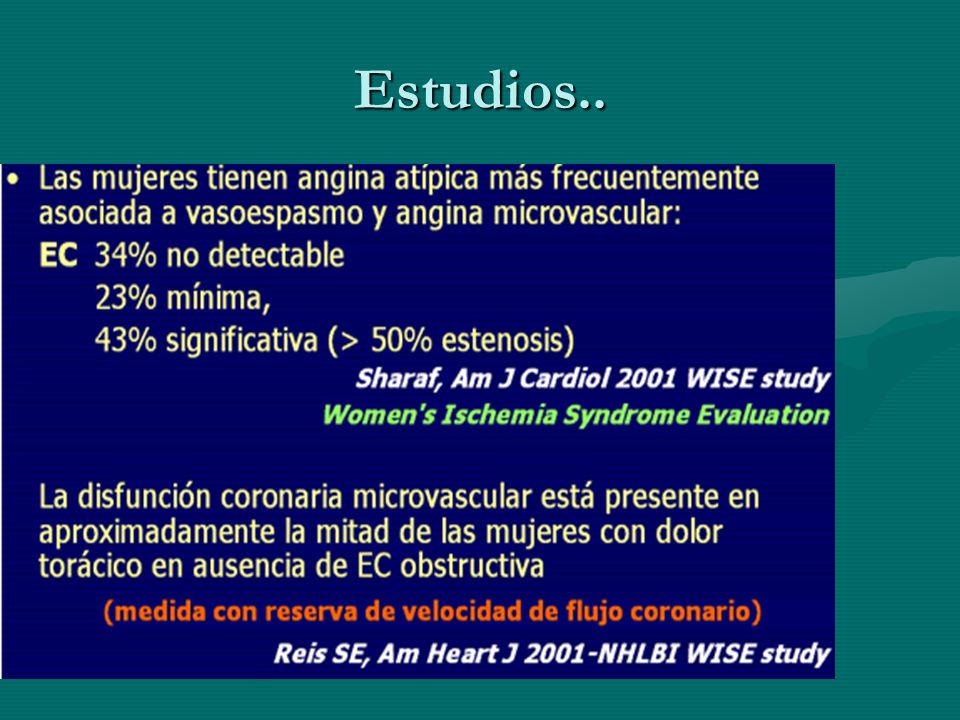 Estudios..

• Las mujeres tienen angina atípica más frecuentemente asociada a vasoespasmo y angina microvascular:

EC 34% no detectable
23% mínima,
43% significativa (> 50% estenosis)

Sharaf, Am J Cardiol 2001 WISE study
Women's Ischemia Syndrome Evaluation

La disfunción coronaria microvascular está presente en aproximadamente la mitad de las mujeres con dolor torácico en ausencia de EC obstructiva

(medida con reserva de velocidad de flujo coronario)

Reis SE, Am Heart J 2001-NHLBI WISE study